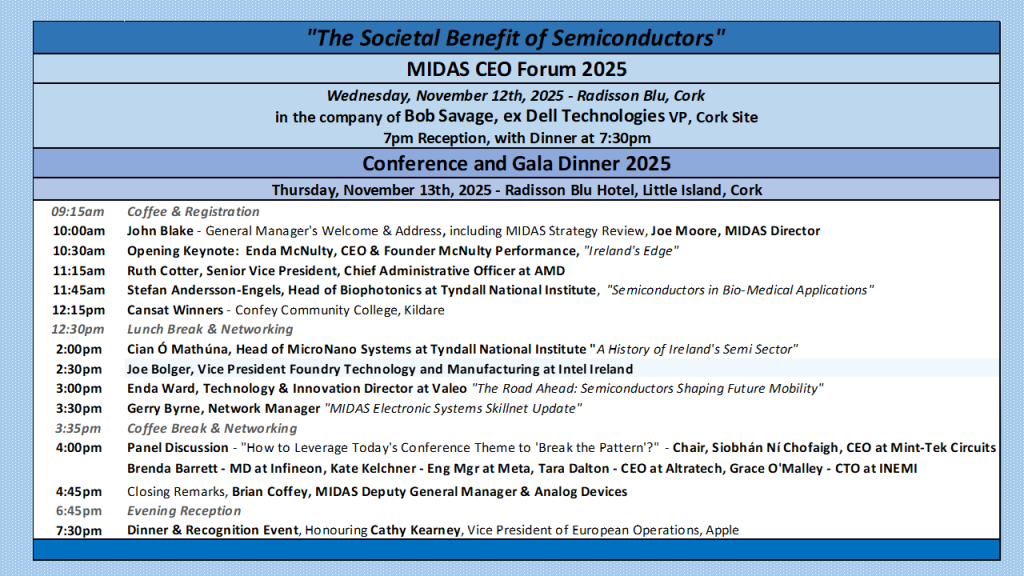 "The Societal Benefit of Semiconductors"

MIDAS CEO Forum 2025

Wednesday, November 12th, 2025 - Radisson Blu, Cork
in the company of Bob Savage, ex Dell Technologies VP, Cork Site
7pm Reception, with Dinner at 7:30pm

Conference and Gala Dinner 2025

Thursday, November 13th, 2025 - Radisson Blu Hotel, Little Island, Cork

| | |
|---|---|
| 09:15am | Coffee & Registration |
| 10:00am | John Blake - General Manager's Welcome & Address, including MIDAS Strategy Review, Joe Moore, MIDAS Director |
| 10:30am | Opening Keynote: Enda McNulty, CEO & Founder McNulty Performance, "Ireland's Edge" |
| 11:15am | Ruth Cotter, Senior Vice President, Chief Administrative Officer at AMD |
| 11:45am | Stefan Andersson-Engels, Head of Biophotonics at Tyndall National Institute, "Semiconductors in Bio-Medical Applications" |
| 12:15pm | Cansat Winners - Confey Community College, Kildare |
| 12:30pm | Lunch Break & Networking |
| 2:00pm | Cian Ó Mathúna, Head of MicroNano Systems at Tyndall National Institute "A History of Ireland's Semi Sector" |
| 2:30pm | Joe Bolger, Vice President Foundry Technology and Manufacturing at Intel Ireland |
| 3:00pm | Enda Ward, Technology & Innovation Director at Valeo "The Road Ahead: Semiconductors Shaping Future Mobility" |
| 3:30pm | Gerry Byrne, Network Manager "MIDAS Electronic Systems Skillnet Update" |
| 3:35pm | Coffee Break & Networking |
| 4:00pm | Panel Discussion - "How to Leverage Today's Conference Theme to 'Break the Pattern'?" - Chair, Siobhán Ní Chofaigh, CEO at Mint-Tek Circuits Brenda Barrett - MD at Infineon, Kate Kelchner - Eng Mgr at Meta, Tara Dalton - CEO at Altratech, Grace O'Malley - CTO at INEMI |
| 4:45pm | Closing Remarks, Brian Coffey, MIDAS Deputy General Manager & Analog Devices |
| 6:45pm | Evening Reception |
| 7:30pm | Dinner & Recognition Event, Honouring Cathy Kearney, Vice President of European Operations, Apple |